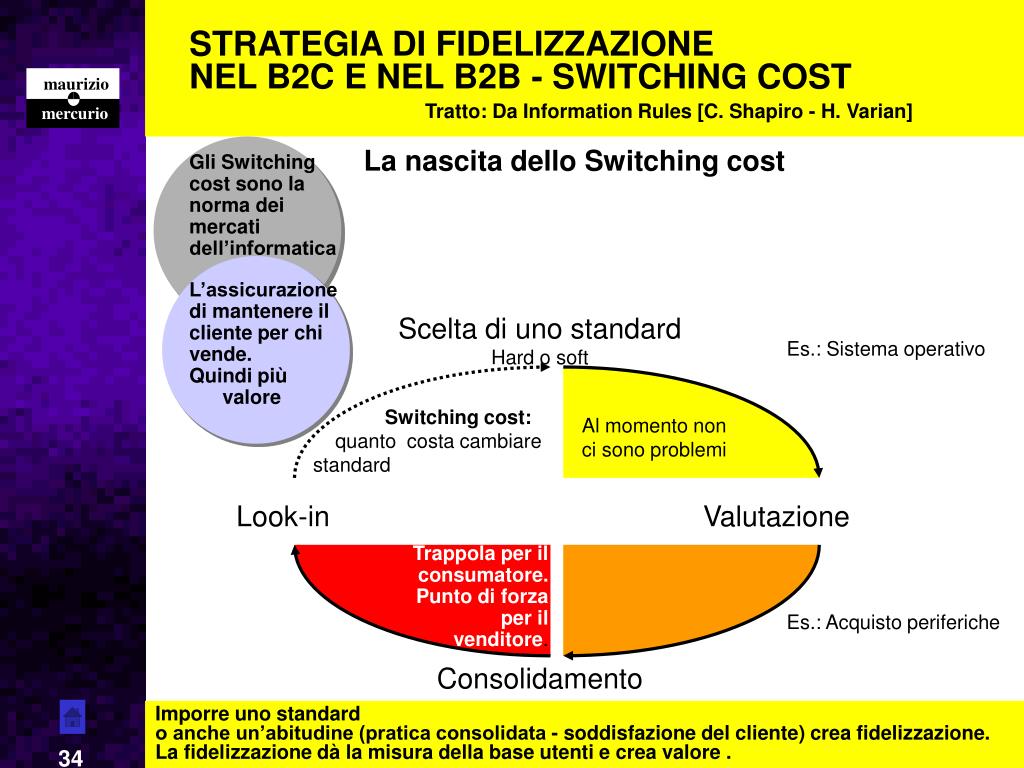 maurizio
mercurio

STRATEGIA DI FIDELIZZAZIONE
NEL B2C E NEL B2B - SWITCHING COST

Tratto: Da Information Rules [C. Shapiro - H. Varian]

Gli Switching cost sono la norma dei mercati dell'informatica

L'assicurazione di mantenere il cliente per chi vende.
Quindi più valore

La nascita dello Switching cost

Scelta di uno standard
Hard o soft

Es.: Sistema operativo

Switching cost:
quanto costa cambiare standard

Al momento non ci sono problemi

Look-in

Valutazione

Trappola per il consumatore.
Punto di forza per il venditore

Es.: Acquisto periferiche

Consolidamento

Imporre uno standard
o anche un'abitudine (pratica consolidata - soddisfazione del cliente) crea fidelizzazione.
La fidelizzazione dà la misura della base utenti e crea valore .

34